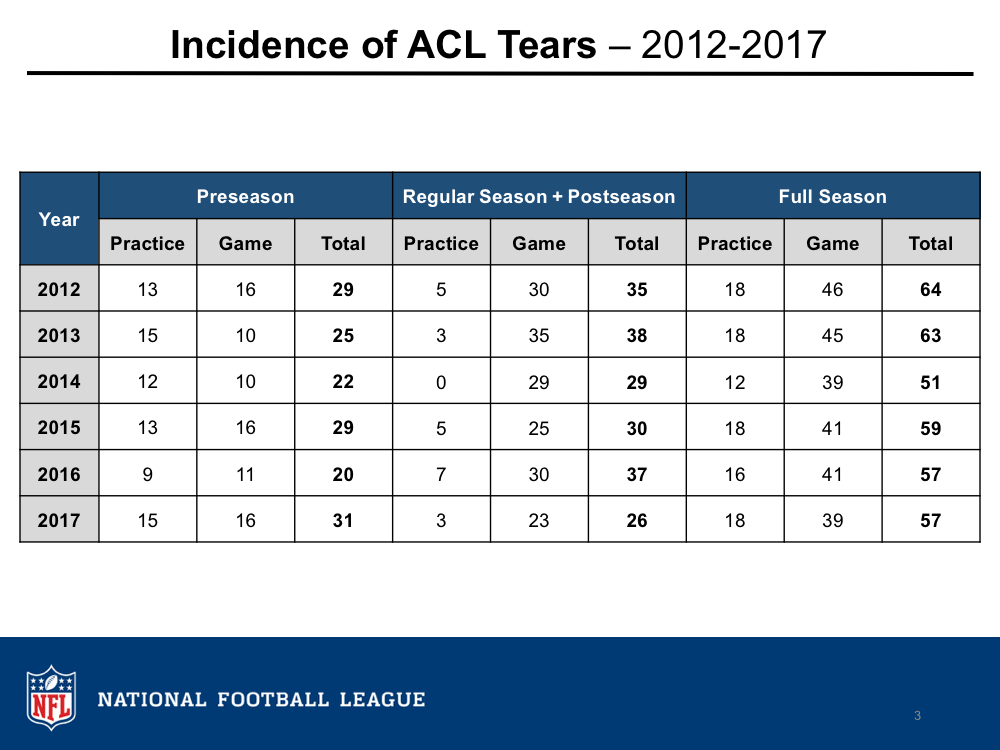 Incidence of ACL Tears – 2012-2017

| Year | Preseason | | | Regular Season + Postseason | | | Full Season | | |
|---|---|---|---|---|---|---|---|---|---|
| | Practice | Game | Total | Practice | Game | Total | Practice | Game | Total |
| 2012 | 13 | 16 | 29 | 5 | 30 | 35 | 18 | 46 | 64 |
| 2013 | 15 | 10 | 25 | 3 | 35 | 38 | 18 | 45 | 63 |
| 2014 | 12 | 10 | 22 | 0 | 29 | 29 | 12 | 39 | 51 |
| 2015 | 13 | 16 | 29 | 5 | 25 | 30 | 18 | 41 | 59 |
| 2016 | 9 | 11 | 20 | 7 | 30 | 37 | 16 | 41 | 57 |
| 2017 | 15 | 16 | 31 | 3 | 23 | 26 | 18 | 39 | 57 |

NFL

NATIONAL FOOTBALL LEAGUE

3